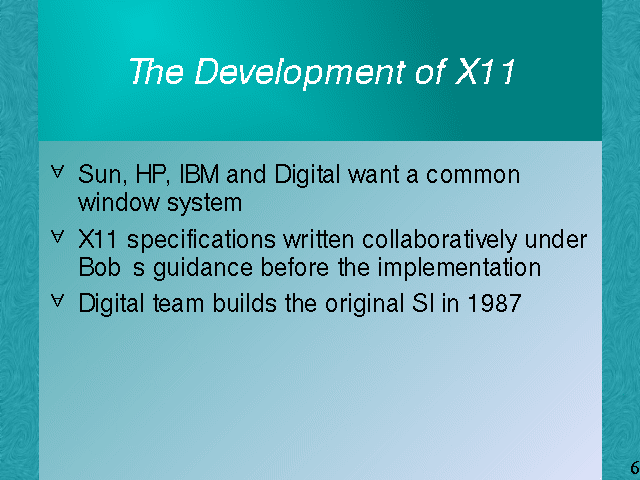 The Development of X11

∀ Sun, HP, IBM and Digital want a common window system

∀ X11 specifications written collaboratively under Bob s guidance before the implementation

∀ Digital team builds the original SI in 1987

6